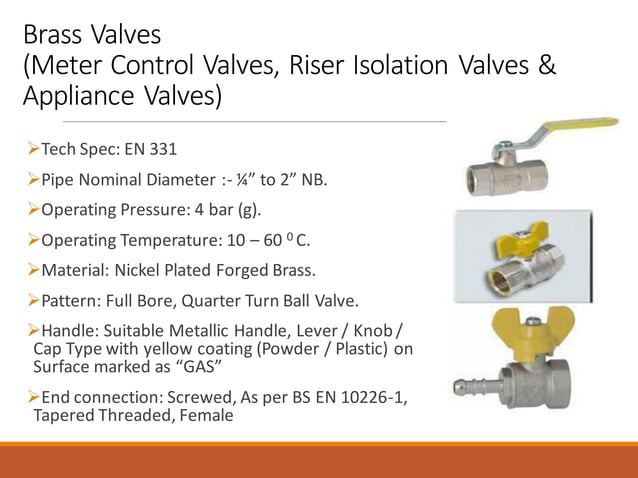 Brass Valves
(Meter Control Valves, Riser Isolation Valves & Appliance Valves)

➢Tech Spec: EN 331

➢Pipe Nominal Diameter :- ¼” to 2” NB.

➢Operating Pressure: 4 bar (g).

➢Operating Temperature: 10 – 60 $^0$ C.

➢Material: Nickel Plated Forged Brass.

➢Pattern: Full Bore, Quarter Turn Ball Valve.

➢Handle: Suitable Metallic Handle, Lever / Knob / Cap Type with yellow coating (Powder / Plastic) on Surface marked as “GAS”

➢End connection: Screwed, As per BS EN 10226-1, Tapered Threaded, Female